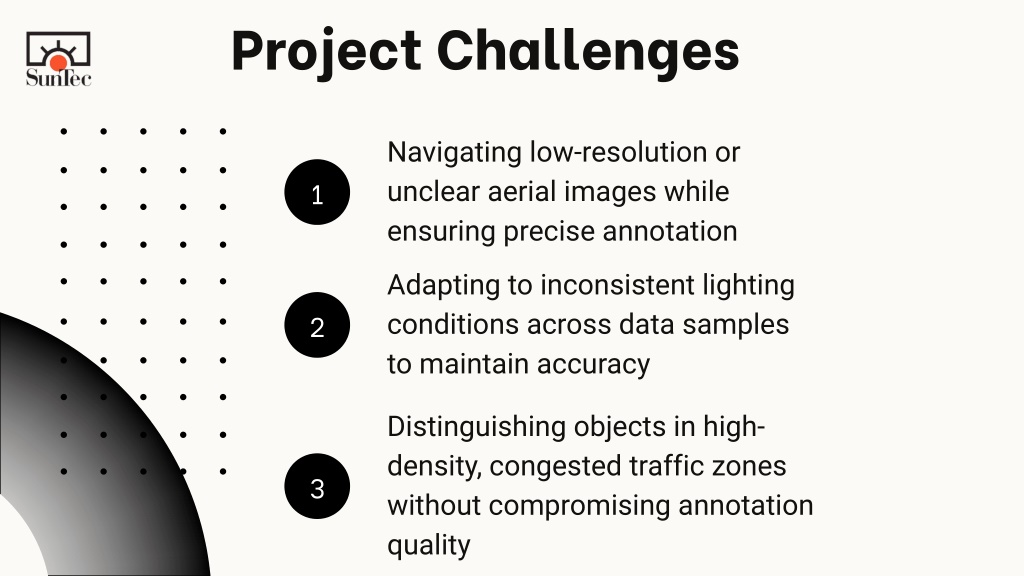 SunTec

Project Challenges

1

Navigating low-resolution or unclear aerial images while ensuring precise annotation

2

Adapting to inconsistent lighting conditions across data samples to maintain accuracy

3

Distinguishing objects in high-density, congested traffic zones without compromising annotation quality